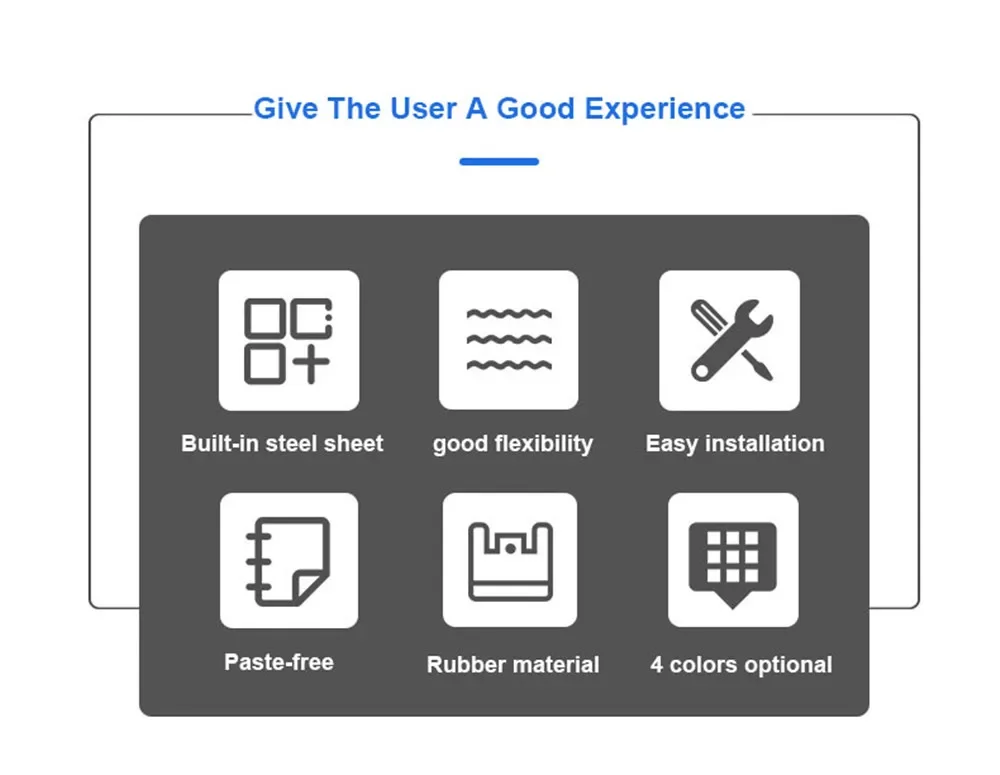 Give The User A Good Experience

Built-in steel sheet

good flexibility

Easy installation

Paste-free

Rubber material

4 colors optional